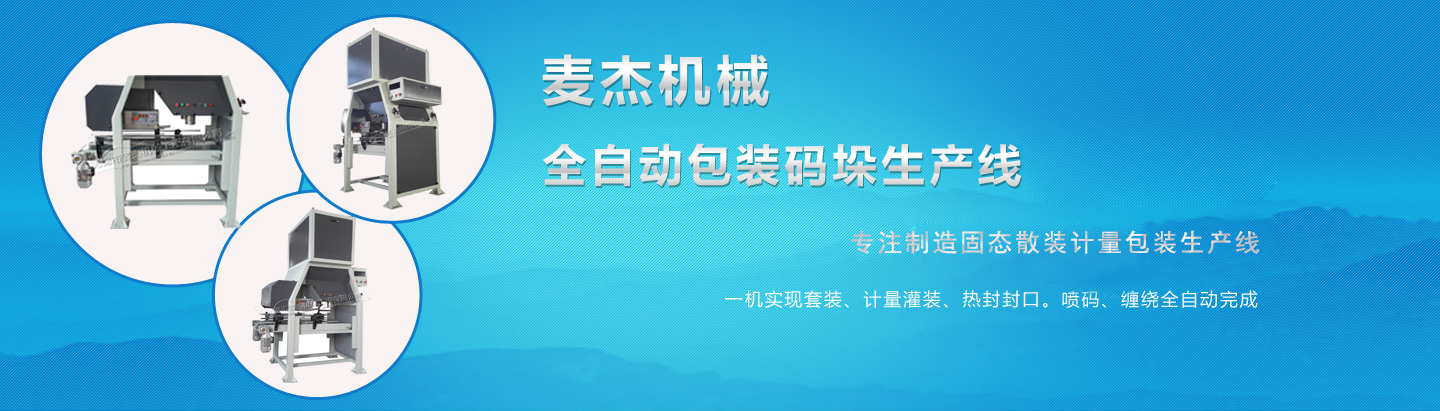 麦杰机械

全自动包装码垛生产线

专注制造固态散装计量包装生产线

一机实现套装、计量灌装、热封封口。喷码、缠绕全自动完成